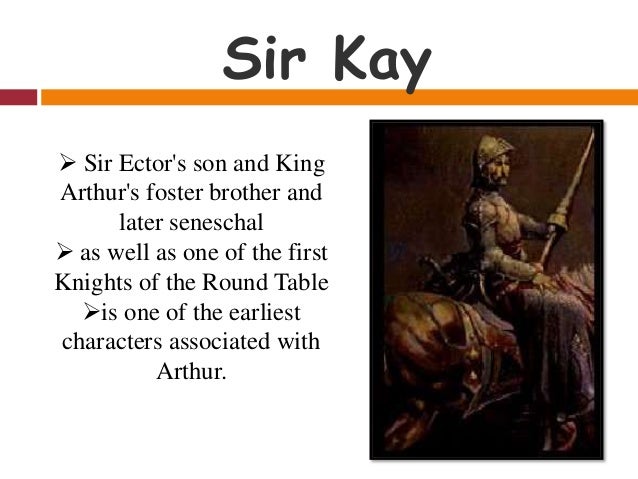 Sir Kay

➢ Sir Ector's son and King Arthur's foster brother and later seneschal
➢ as well as one of the first Knights of the Round Table
➢is one of the earliest characters associated with Arthur.